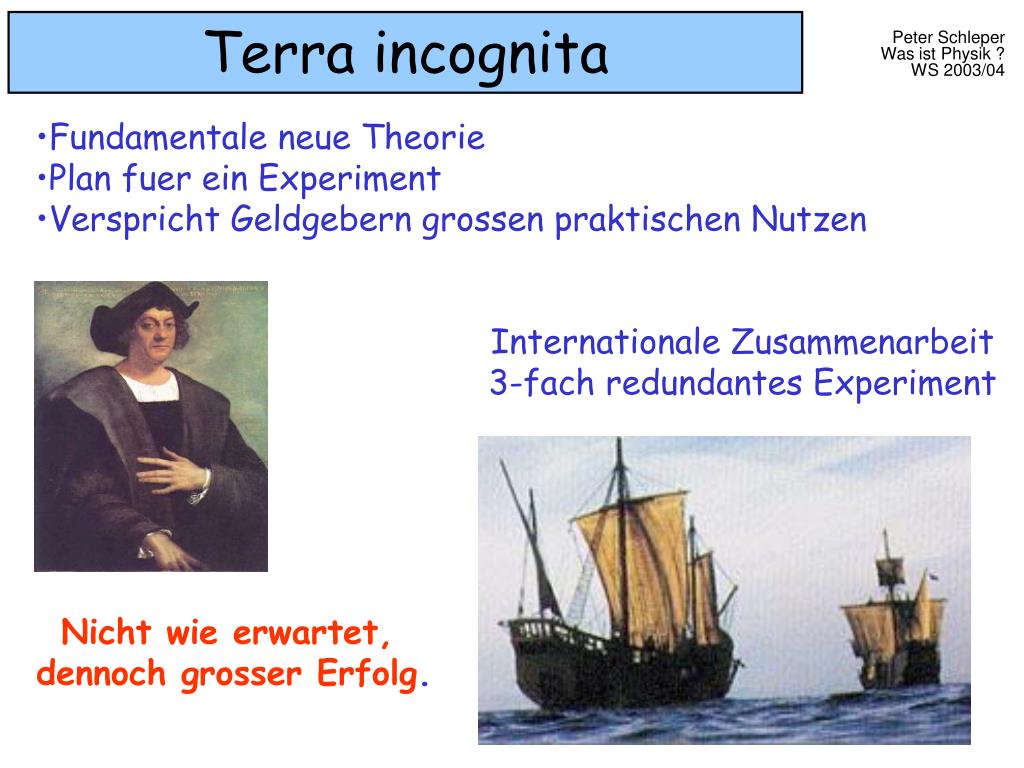 Terra incognita

Peter Schleper
Was ist Physik ?
WS 2003/04

•Fundamentale neue Theorie
•Plan fuer ein Experiment
•Verspricht Geldgebern grossen praktischen Nutzen

Internationale Zusammenarbeit
3-fach redundantes Experiment

Nicht wie erwartet,
dennoch grosser Erfolg.